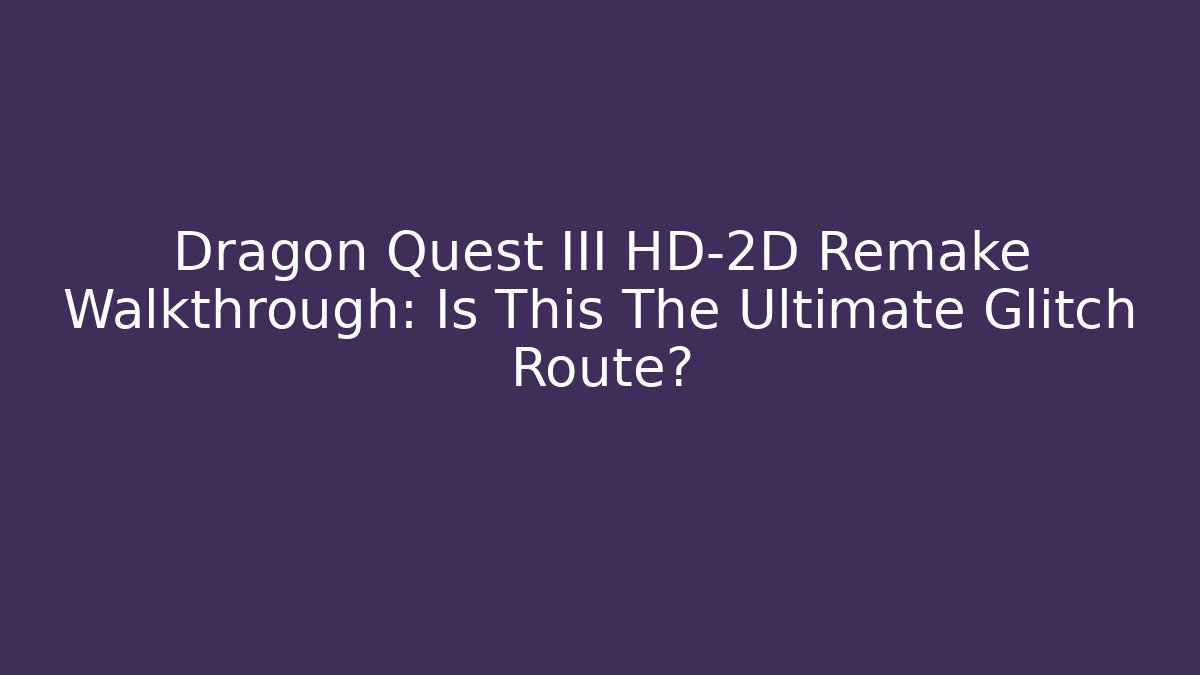 Dragon Quest III HD-2D Remake Walkthrough: Is This The Ultimate Glitch Route?